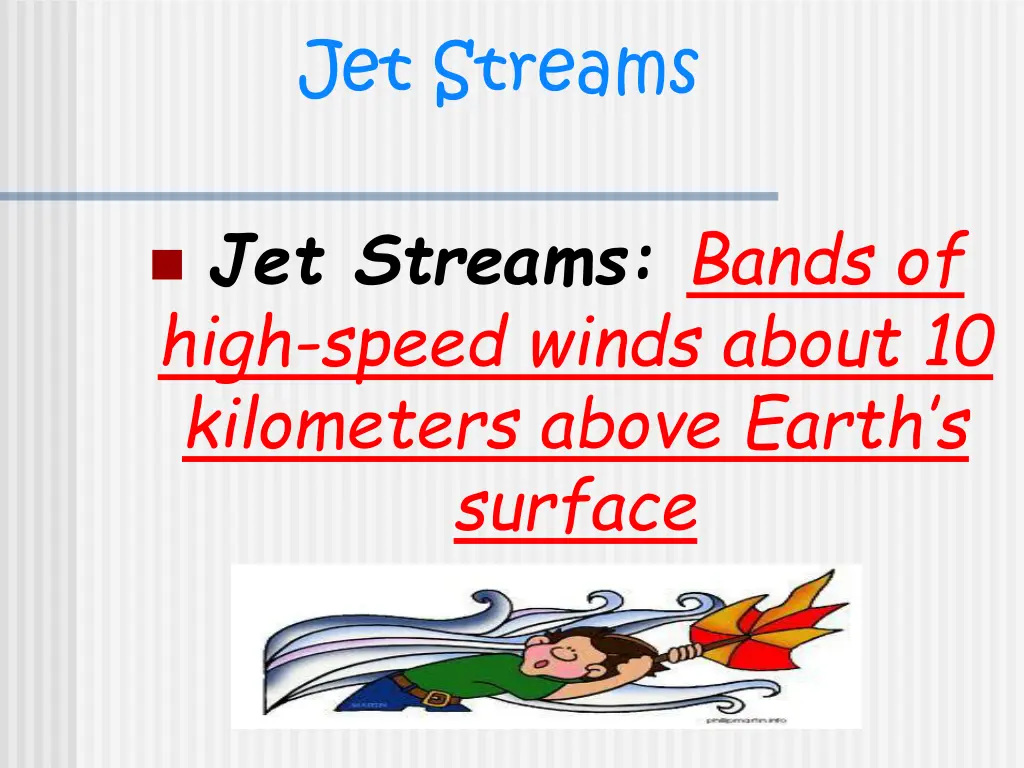 Jet Streams

Jet Streams: Bands of high-speed winds about 10 kilometers above Earth's surface

MARTIN

phillipmartin.info